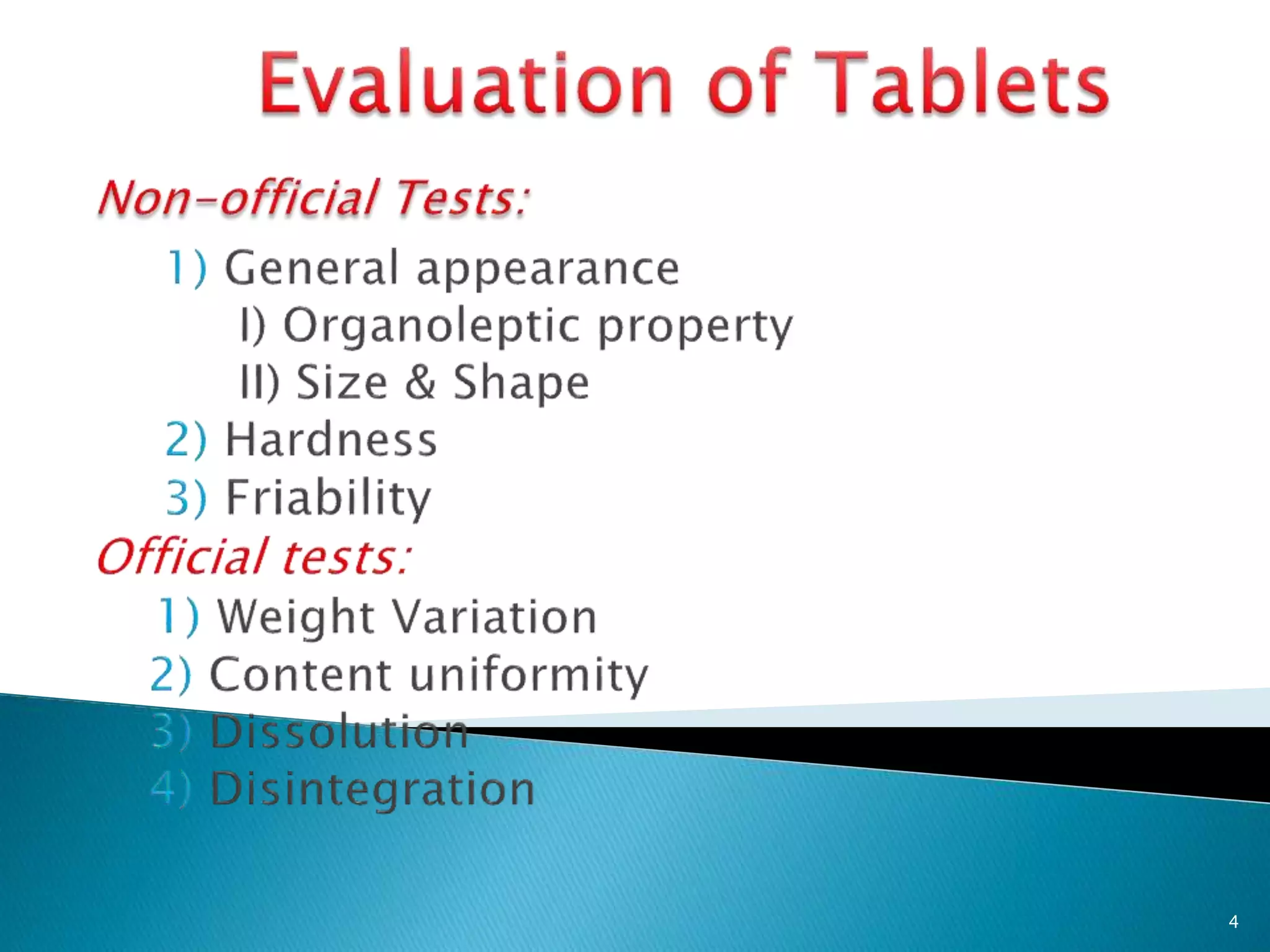 Evaluation of Tablets

Non-official Tests:

1) General appearance
I) Organoleptic property
II) Size & Shape
2) Hardness
3) Friability

Official tests:

1) Weight Variation
2) Content uniformity
3) Dissolution
4) Disintegration

4